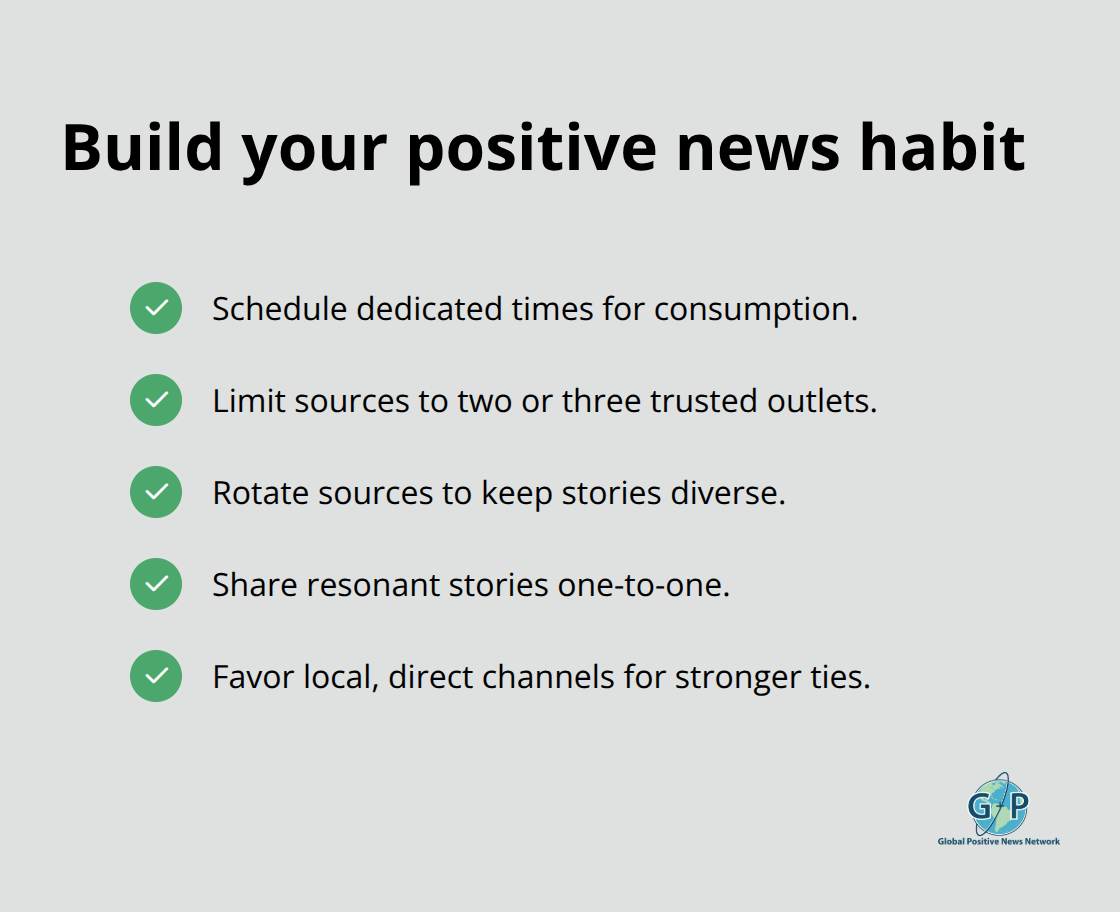 Build your positive news habit

Schedule dedicated times for consumption.

Limit sources to two or three trusted outlets.

Rotate sources to keep stories diverse.

Share resonant stories one-to-one.

Favor local, direct channels for stronger ties.

G+P
Global Positive News Network